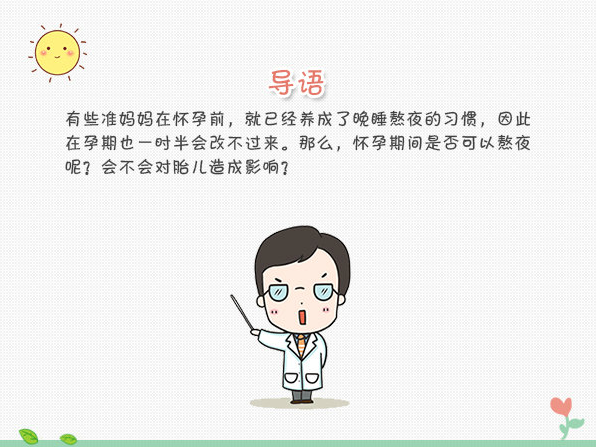 导语

有些准妈妈在怀孕前，就已经养成了晚睡熬夜的习惯，因此在孕期也一时半会改不过来。那么，怀孕期间是否可以熬夜呢？会不会对胎儿造成影响？